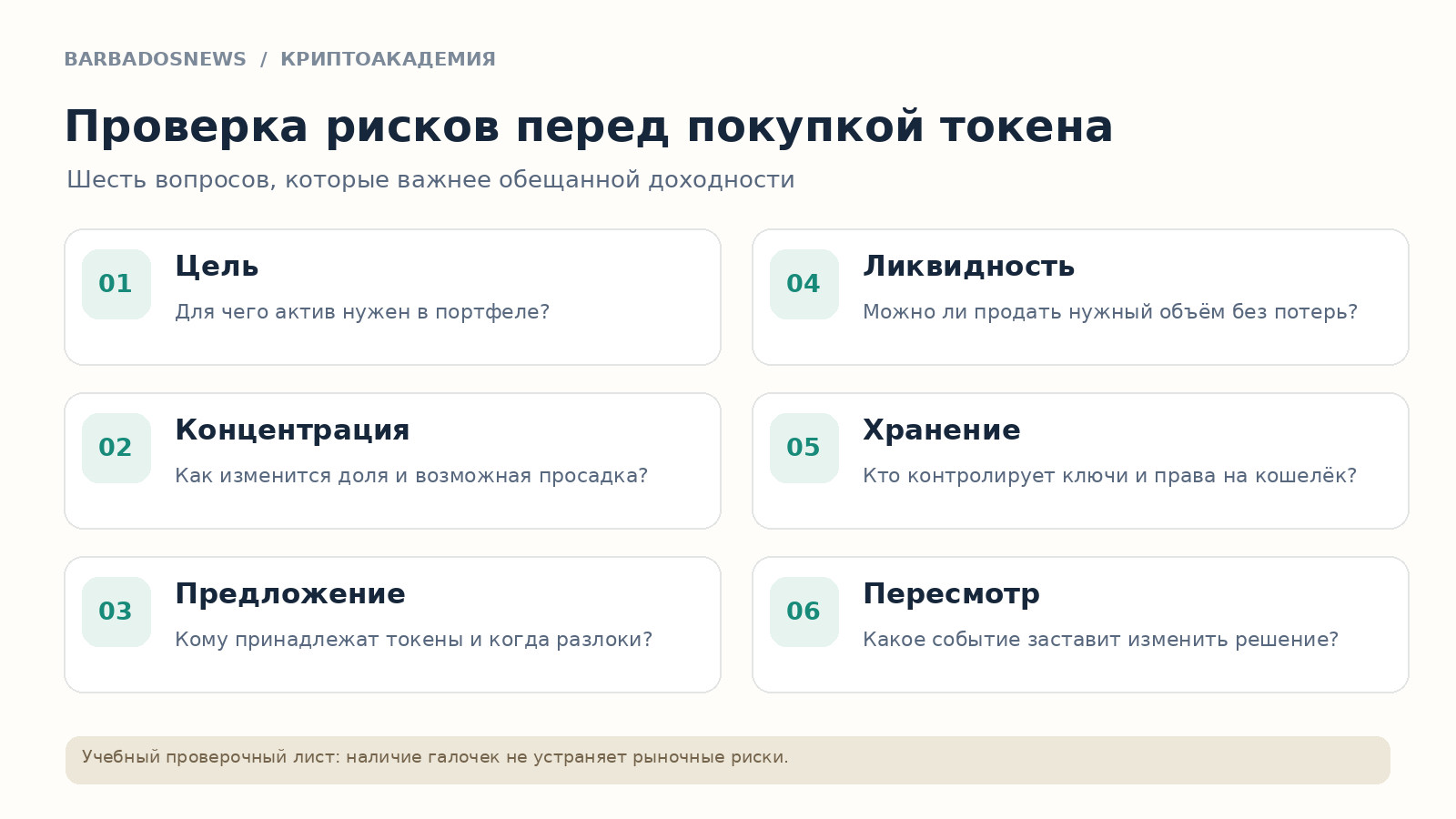 BARBADOSNEWS / КРИПТОАКАДЕМИЯ

Проверка рисков перед покупкой токена

Шесть вопросов, которые важнее обещанной доходности

01
Цель
Для чего актив нужен в портфеле?

02
Концентрация
Как изменится доля и возможная просадка?

03
Предложение
Кому принадлежат токены и когда разлоки?

04
Ликвидность
Можно ли продать нужный объём без потерь?

05
Хранение
Кто контролирует ключи и права на кошелёк?

06
Пересмотр
Какое событие заставит изменить решение?

Учебный проверочный лист: наличие галочек не устраняет рыночные риски.